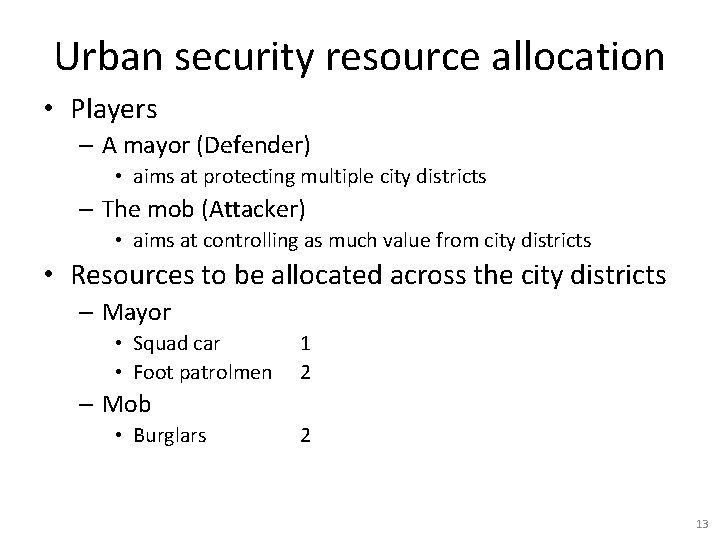 Urban security resource allocation

• Players
 – A mayor (Defender)
  • aims at protecting multiple city districts
 – The mob (Attacker)
  • aims at controlling as much value from city districts
• Resources to be allocated across the city districts
 – Mayor
  • Squad car 1
  • Foot patrolmen 2
 – Mob
  • Burglars 2

13